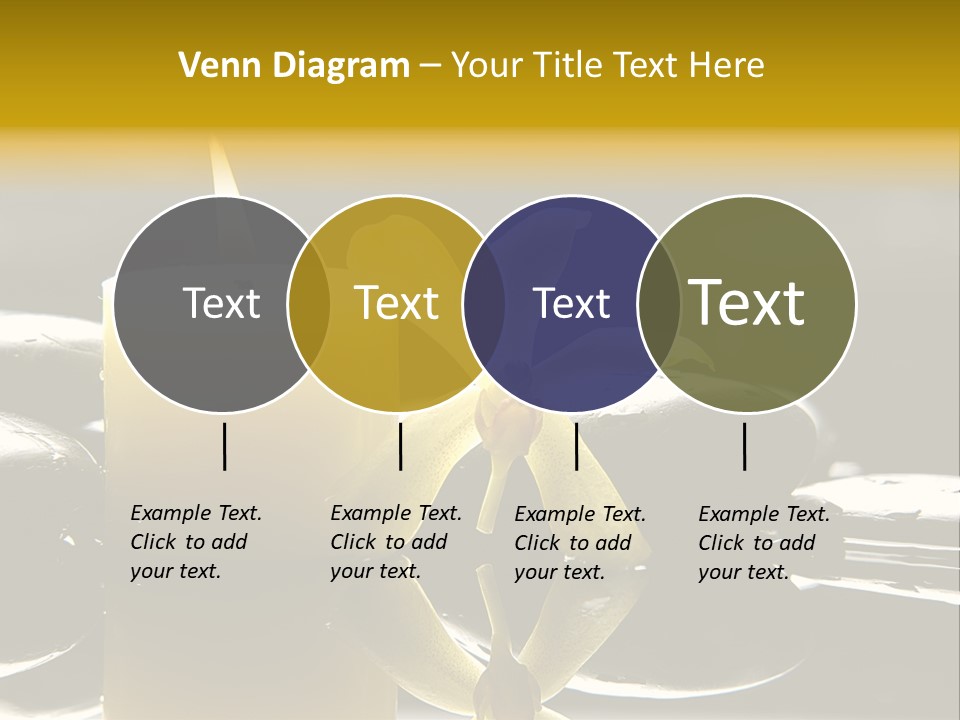 Venn Diagram – Your Title Text Here

Text

Text

Text

Text

Example Text. Click to add your text.

Example Text. Click to add your text.

Example Text. Click to add your text.

Example Text. Click to add your text.